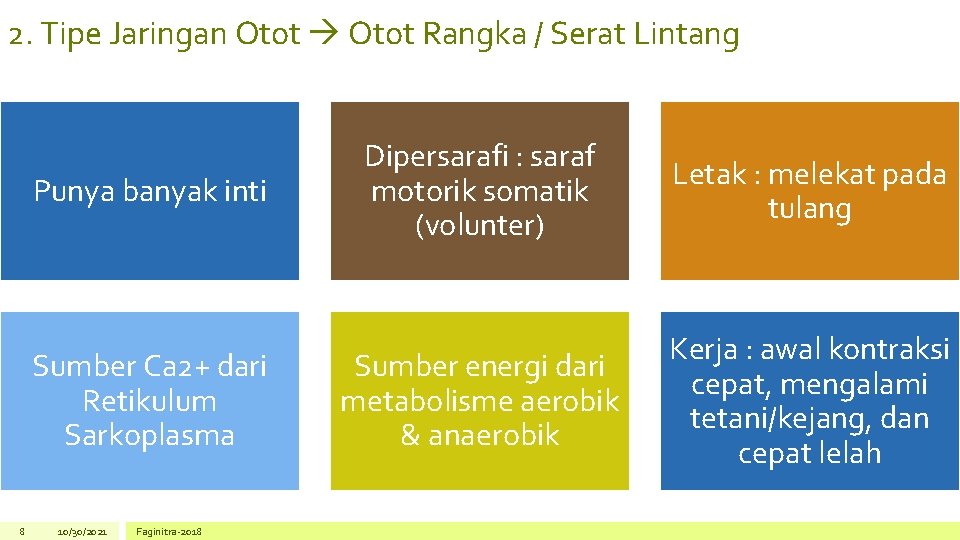 2. Tipe Jaringan Otot → Otot Rangka / Serat Lintang

Punya banyak inti

Dipersarafi : saraf motorik somatik (volunter)

Letak : melekat pada tulang

Sumber Ca2+ dari Retikulum Sarkoplasma

Sumber energi dari metabolisme aerobik & anaerobik

Kerja : awal kontraksi cepat, mengalami tetani/kejang, dan cepat lelah

8 10/30/2021 Faginitra-2018